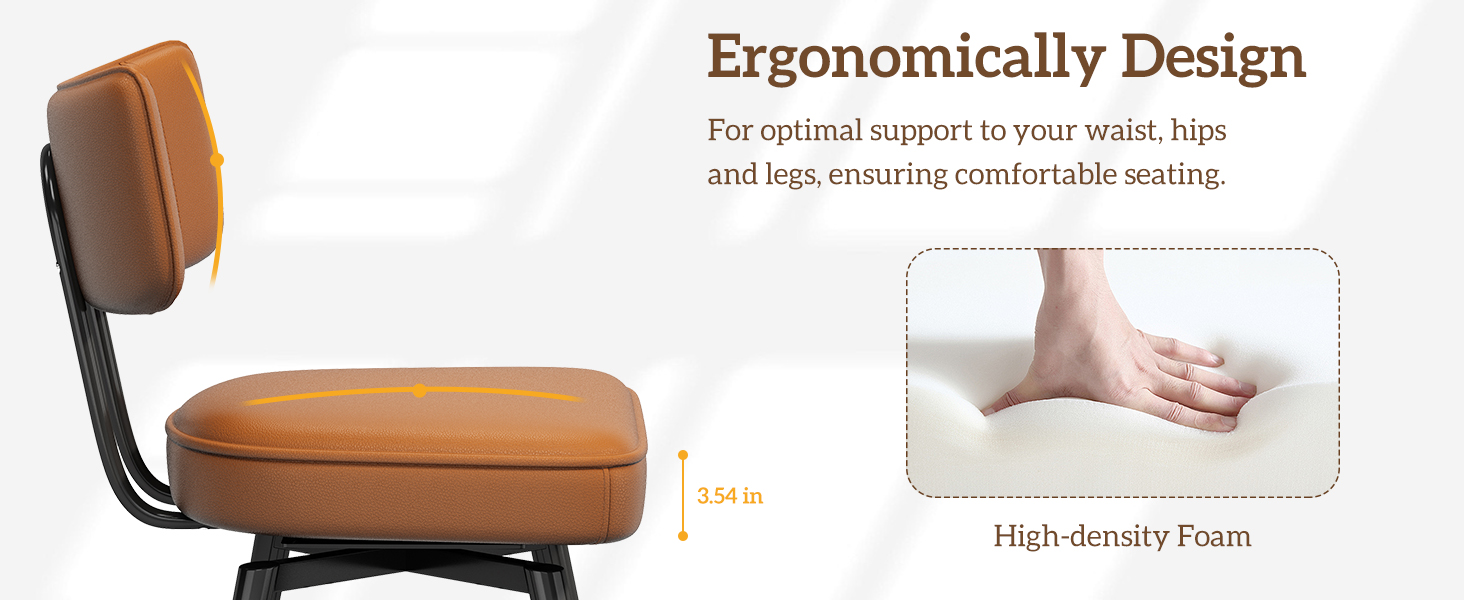 Ergonomically Design

For optimal support to your waist, hips and legs, ensuring comfortable seating.

3.54 in

High-density Foam